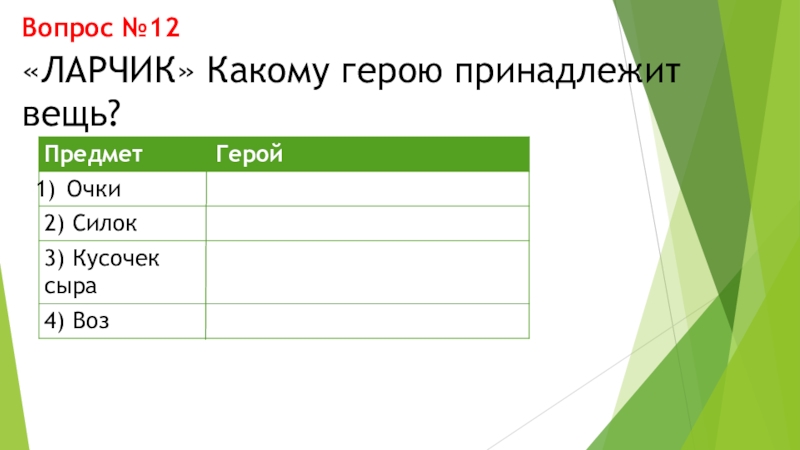 Вопрос №12

«ЛАРЧИК» Какому герою принадлежит вещь?

| Предмет | Герой |
|---|---|
| 1) Очки | |
| 2) Силок | |
| 3) Кусочек сыра | |
| 4) Воз | |